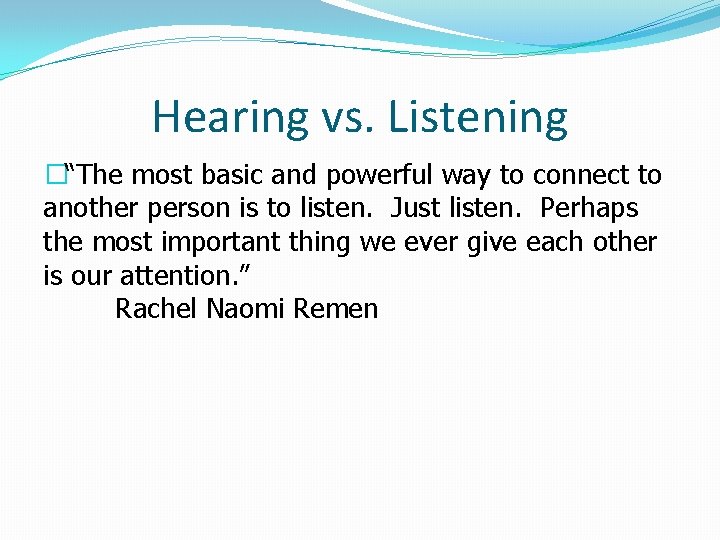 Hearing vs. Listening

“The most basic and powerful way to connect to another person is to listen. Just listen. Perhaps the most important thing we ever give each other is our attention.”
Rachel Naomi Remen